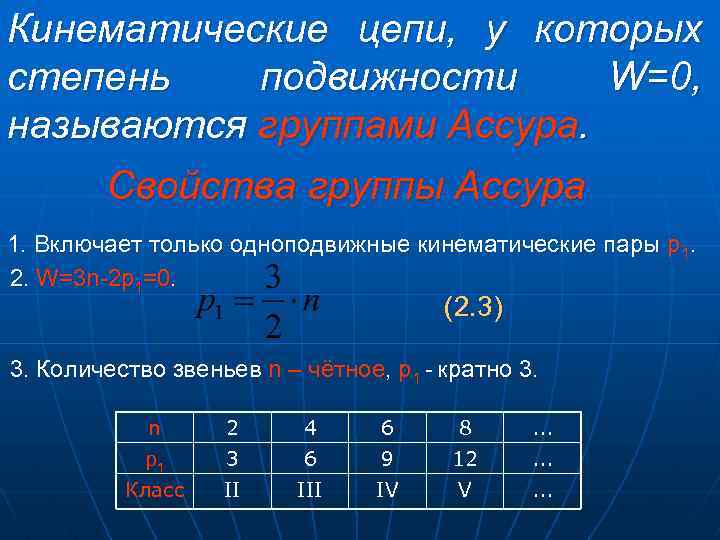 Кинематические цепи, у которых степень подвижности W=0, называются группами Ассура.

Свойства группы Ассура

1. Включает только одноподвижные кинематические пары $p_1$.

2. $W=3n-2p_1=0$.

$p_1 = \frac{3}{2} \cdot n$ (2.3)

3. Количество звеньев n – чётное, $p_1$ - кратно 3.

| n | 2 | 4 | 6 | 8 | ... |
|---|---|---|---|---|---|
| $p_1$ | 3 | 6 | 9 | 12 | ... |
| Класс | II | III | IV | V | ... |